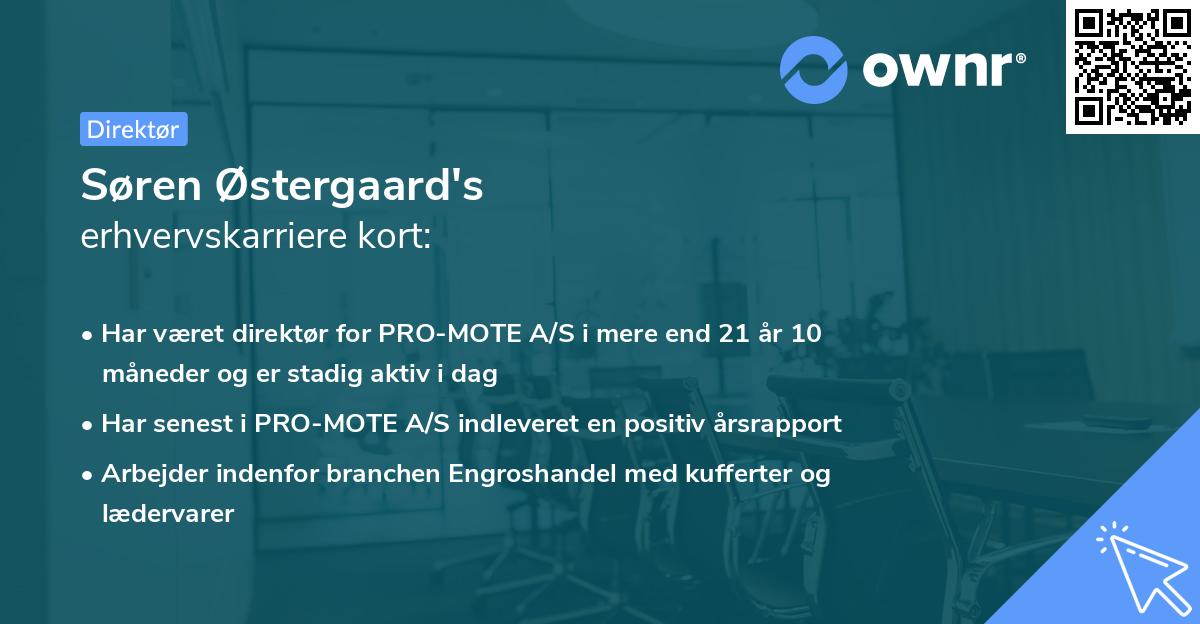 ownr®

Direktør

Søren Østergaard's
erhvervskarriere kort:

• Har været direktør for PRO-MOTE A/S i mere end 21 år 10 måneder og er stadig aktiv i dag

• Har senest i PRO-MOTE A/S indleveret en positiv årsrapport

• Arbejder indenfor branchen Engroshandel med kufferter og lædervarer